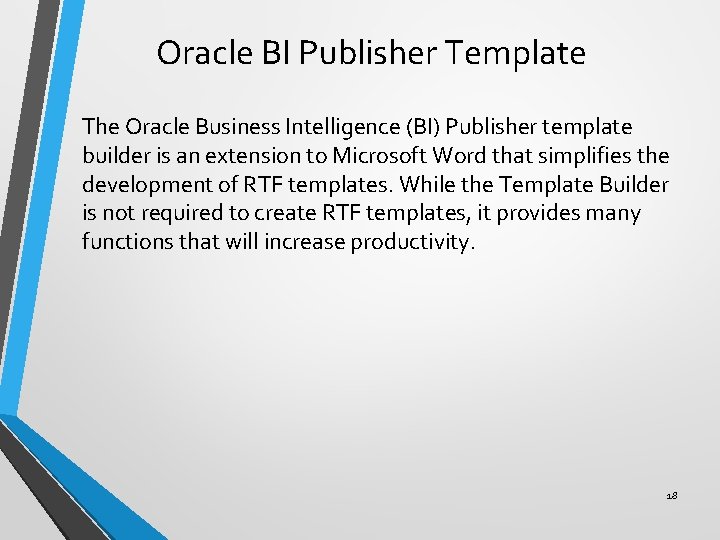 Oracle BI Publisher Template

The Oracle Business Intelligence (BI) Publisher template builder is an extension to Microsoft Word that simplifies the development of RTF templates. While the Template Builder is not required to create RTF templates, it provides many functions that will increase productivity.

18